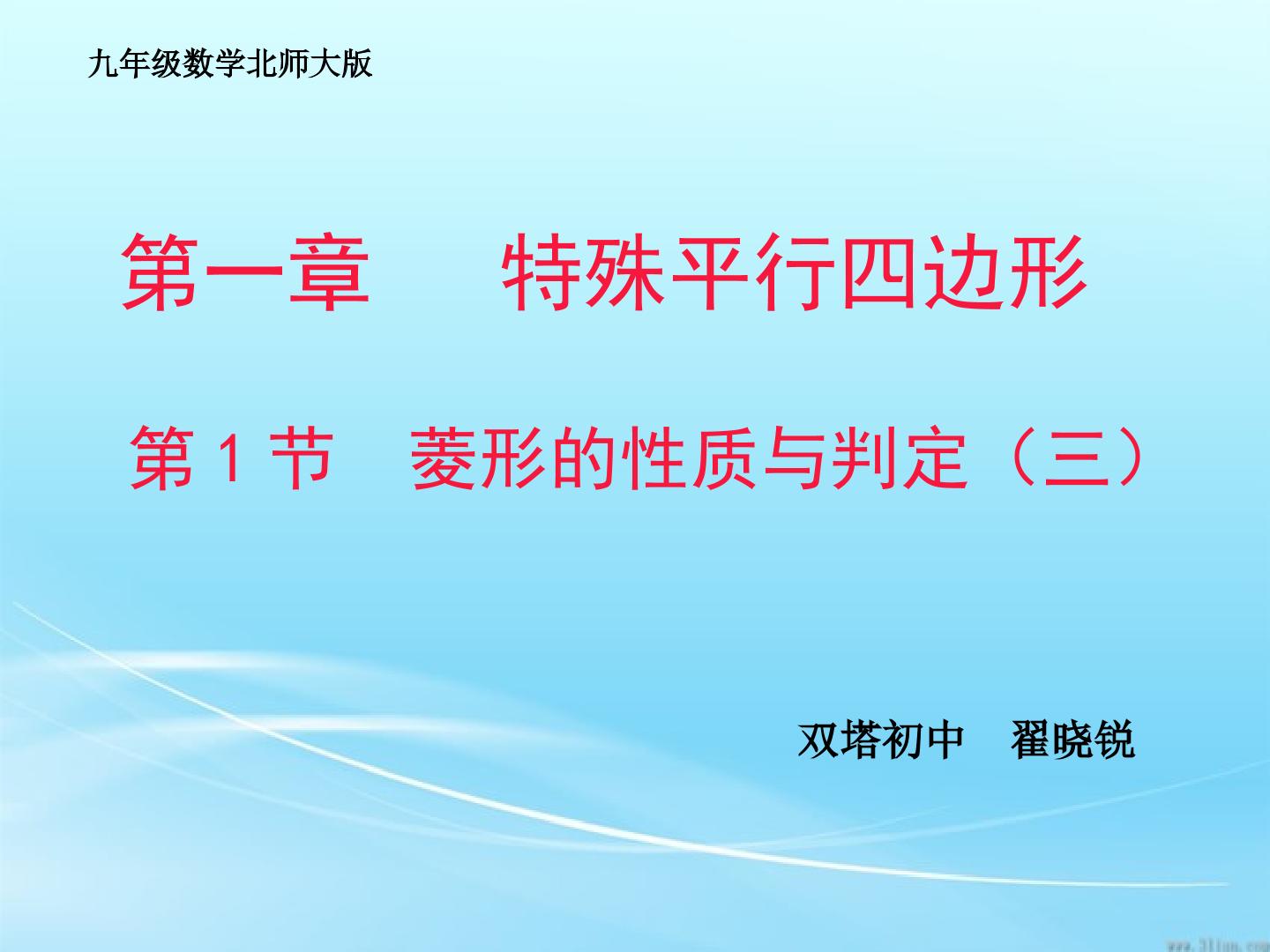 九年级数学北师大版

第一章 特殊平行四边形

第1节 菱形的性质与判定（三）

双塔初中 翟晓锐